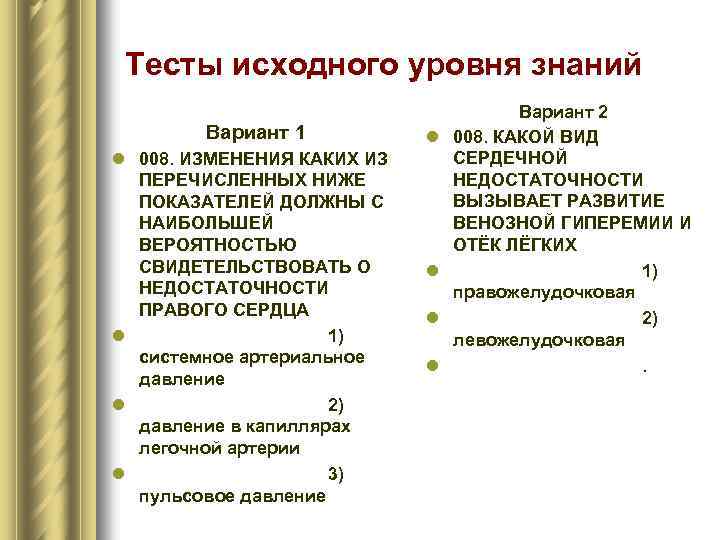 Тесты исходного уровня знаний

Вариант 1

008. ИЗМЕНЕНИЯ КАКИХ ИЗ ПЕРЕЧИСЛЕННЫХ НИЖЕ ПОКАЗАТЕЛЕЙ ДОЛЖНЫ С НАИБОЛЬШЕЙ ВЕРОЯТНОСТЬЮ СВИДЕТЕЛЬСТВОВАТЬ О НЕДОСТАТОЧНОСТИ ПРАВОГО СЕРДЦА

1) системное артериальное давление

2) давление в капиллярах легочной артерии

3) пульсовое давление

Вариант 2

008. КАКОЙ ВИД СЕРДЕЧНОЙ НЕДОСТАТОЧНОСТИ ВЫЗЫВАЕТ РАЗВИТИЕ ВЕНОЗНОЙ ГИПЕРЕМИИ И ОТЁК ЛЁГКИХ

1) правожелудочковая

2) левожелудочковая

.